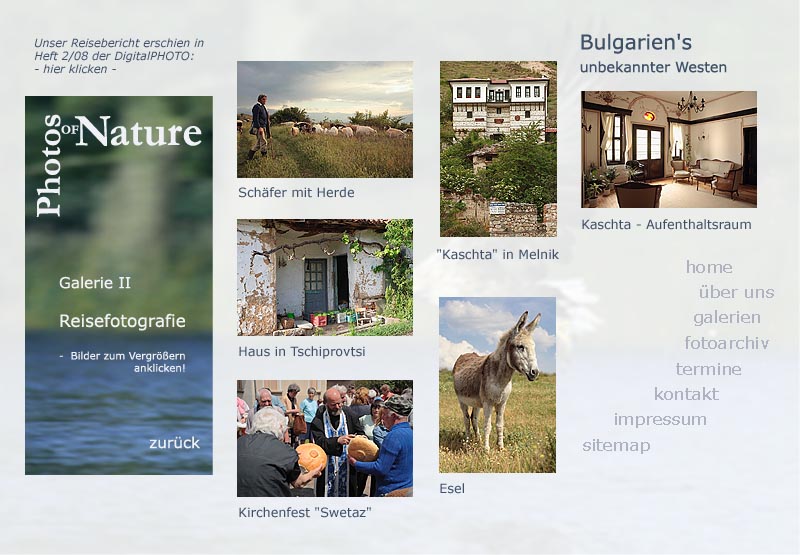 Unser Reisebericht erschien in Heft 2/08 der DigitalPHOTO: - hier klicken -

Photos OF Nature

Galerie II

Reisefotografie

- Bilder zum Vergrößern anklicken!

zurück

Schäfer mit Herde

Haus in Tschiprovtsi

Kirchenfest "Swetaz"

"Kaschta" in Melnik

Esel

Bulgarien's
unbekannter Westen

Kaschta - Aufenthaltsraum

home
über uns
galerien
fotoarchiv
termine
kontakt
impressum
sitemap